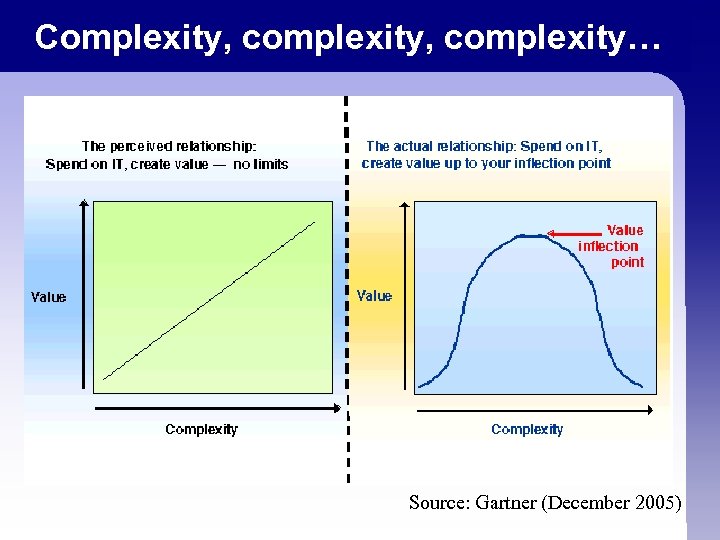 Complexity, complexity, complexity…

The perceived relationship: Spend on IT, create value — no limits

Value

Complexity

The actual relationship: Spend on IT, create value up to your inflection point

Value inflection point

Value

Complexity

Source: Gartner (December 2005)